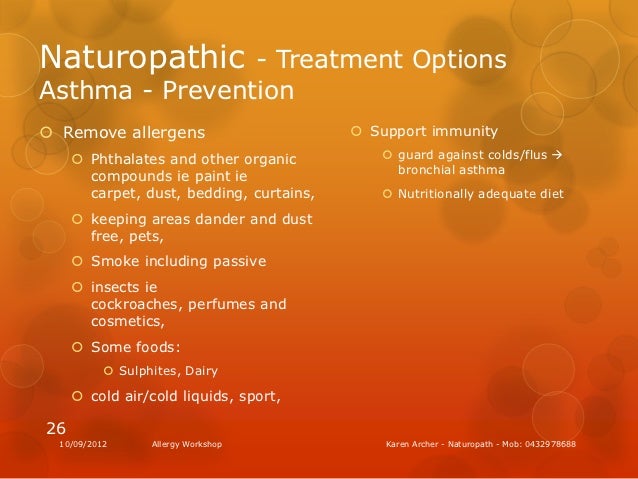 Naturopathic - Treatment Options
Asthma - Prevention

Remove allergens
Phthalates and other organic compounds ie paint ie carpet, dust, bedding, curtains,
keeping areas dander and dust free, pets,
Smoke including passive
insects ie cockroaches, perfumes and cosmetics,
Some foods:
Sulphites, Dairy
cold air/cold liquids, sport,

Support immunity
guard against colds/flus → bronchial asthma
Nutritionally adequate diet

26
10/09/2012 Allergy Workshop Karen Archer - Naturopath - Mob: 0432978688